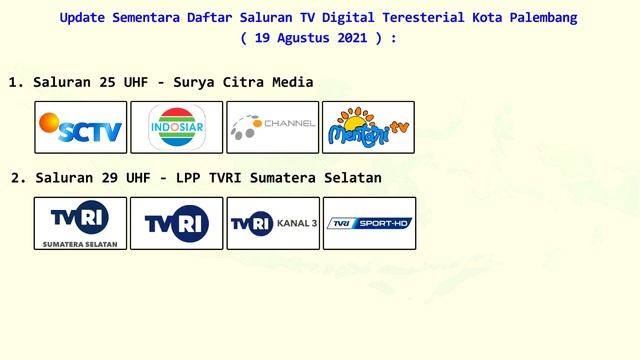 Update Sementara Daftar Saluran TV Digital Teresterial Kota Palembang
( 19 Agustus 2021 ) :

1. Saluran 25 UHF - Surya Citra Media

SCTV

INDOSIAR

CHANNEL

Mentari tv

2. Saluran 29 UHF - LPP TVRI Sumatera Selatan

TVRI
SUMATERA SELATAN

TVRI

TVRI KANAL 3

TVRI SPORT-HD